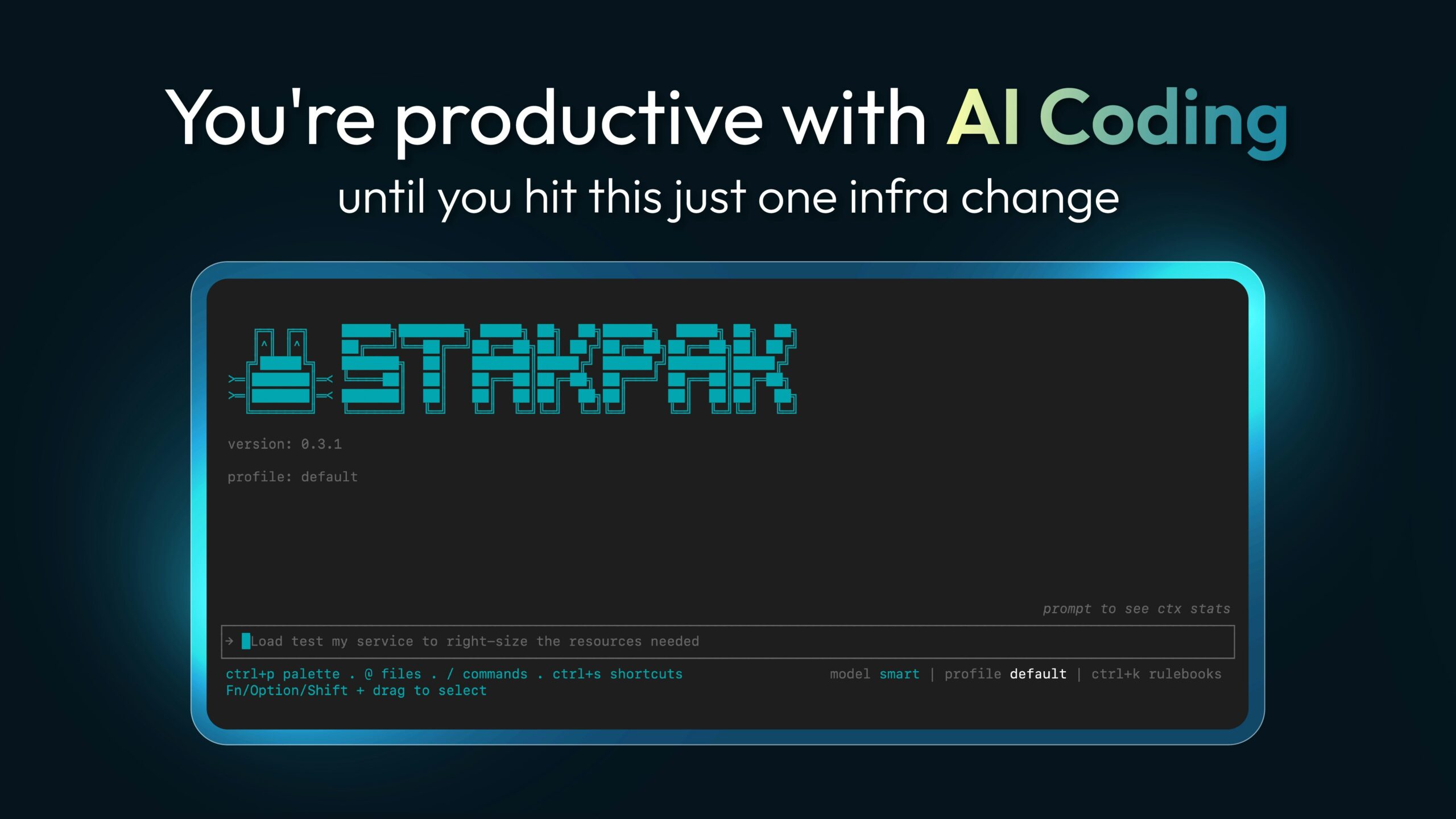 You're productive with AI Coding

until you hit this just one infra change

STAKPAK

version: 0.3.1

profile: default

prompt to see ctx stats

→ Load test my service to right-size the resources needed

ctrl+p palette . @ files . / commands . ctrl+s shortcuts
Fn/Option/Shift + drag to select

model smart | profile default | ctrl+k rulebooks